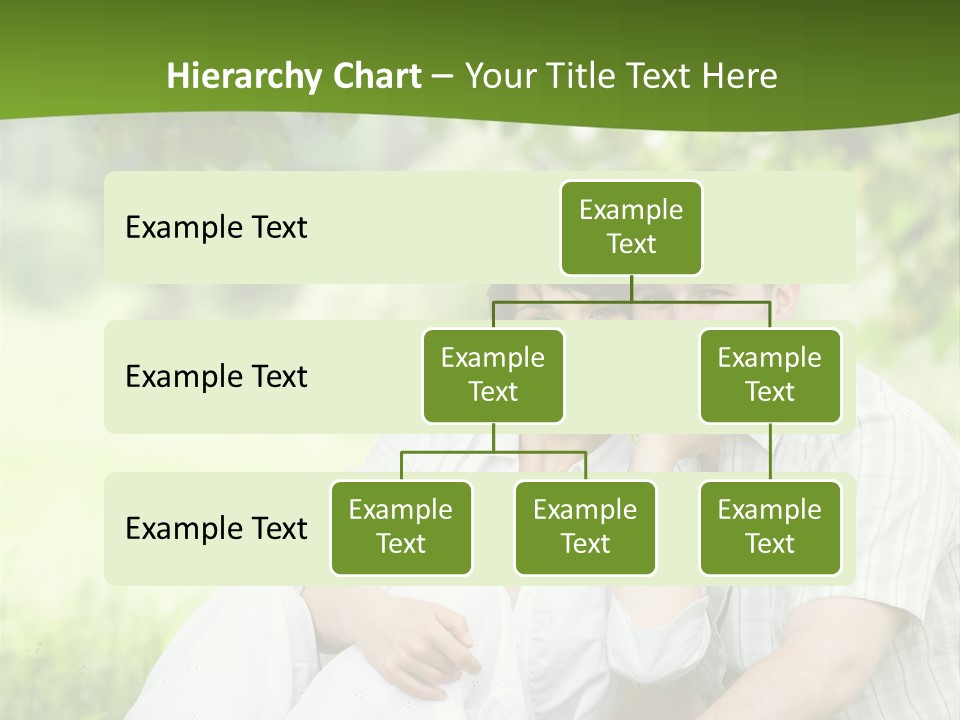 Hierarchy Chart – Your Title Text Here

Example Text

Example Text

Example Text

Example Text

Example Text

Example Text

Example Text

Example Text

Example Text